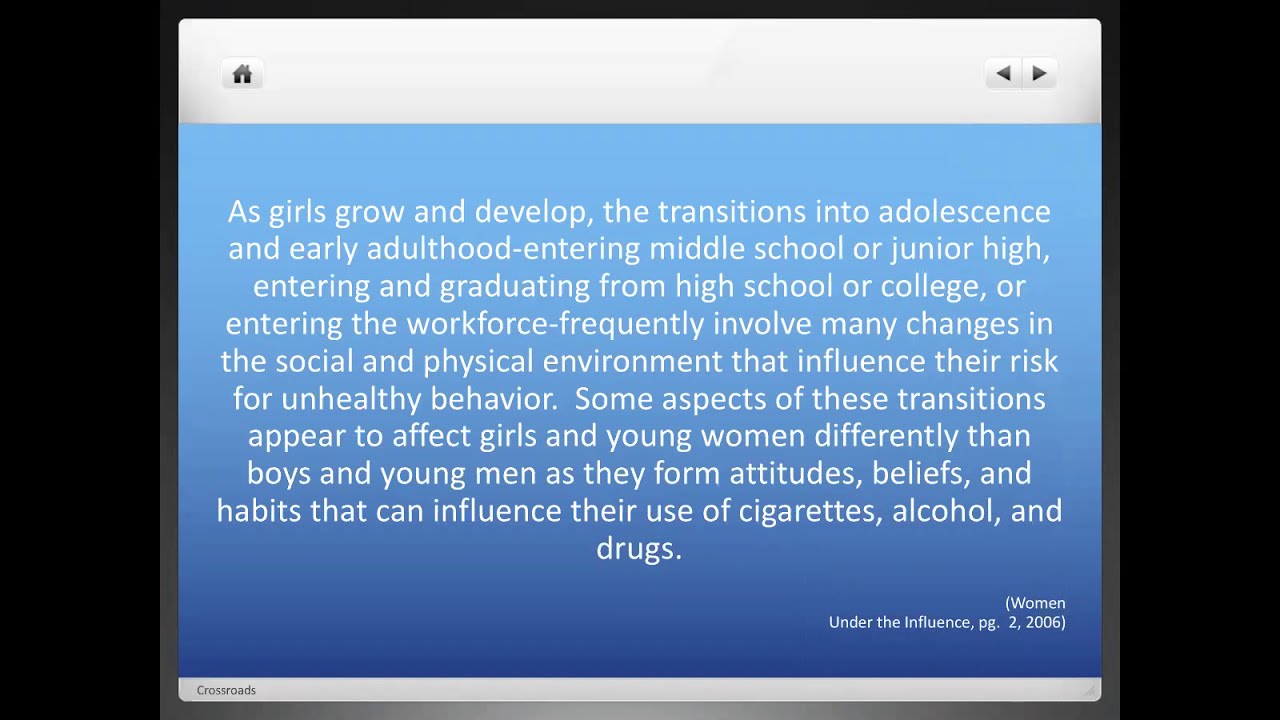 As girls grow and develop, the transitions into adolescence and early adulthood-entering middle school or junior high, entering and graduating from high school or college, or entering the workforce-frequently involve many changes in the social and physical environment that influence their risk for unhealthy behavior.  Some aspects of these transitions appear to affect girls and young women differently than boys and young men as they form attitudes, beliefs, and habits that can influence their use of cigarettes, alcohol, and drugs.

(Women
Under the Influence, pg.  2, 2006)

Crossroads